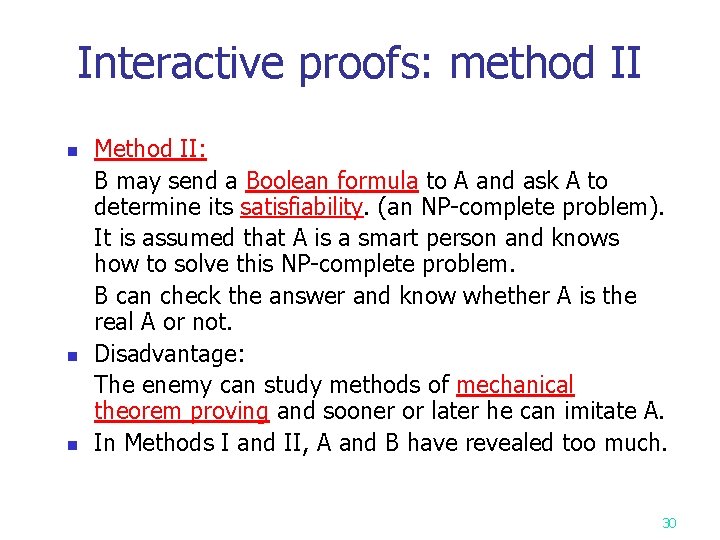 Interactive proofs: method II

- Method II:

B may send a Boolean formula to A and ask A to determine its satisfiability. (an NP-complete problem).

It is assumed that A is a smart person and knows how to solve this NP-complete problem.

B can check the answer and know whether A is the real A or not.

- Disadvantage:

The enemy can study methods of mechanical theorem proving and sooner or later he can imitate A.

- In Methods I and II, A and B have revealed too much.

30